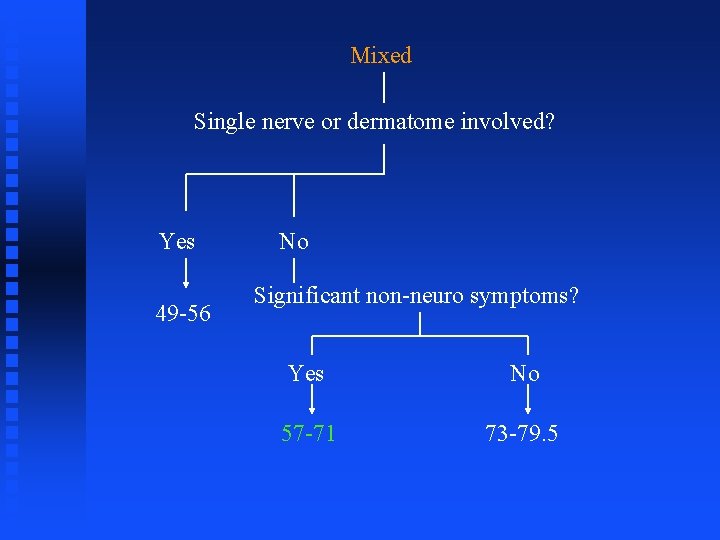 Mixed

Single nerve or dermatome involved?

Yes

No

49-56

Significant non-neuro symptoms?

Yes

No

57-71

73-79.5